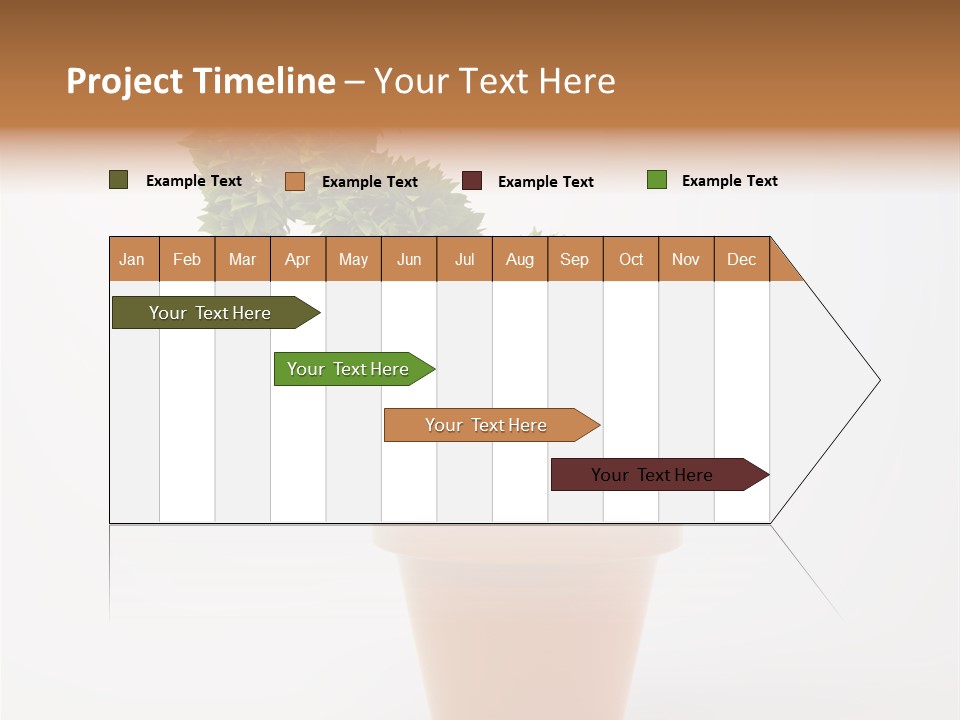 Project Timeline – Your Text Here

Example Text Example Text Example Text Example Text

| Jan | Feb | Mar | Apr | May | Jun | Jul | Aug | Sep | Oct | Nov | Dec |
|---|---|---|---|---|---|---|---|---|---|---|---|

Your Text Here

Your Text Here

Your Text Here

Your Text Here